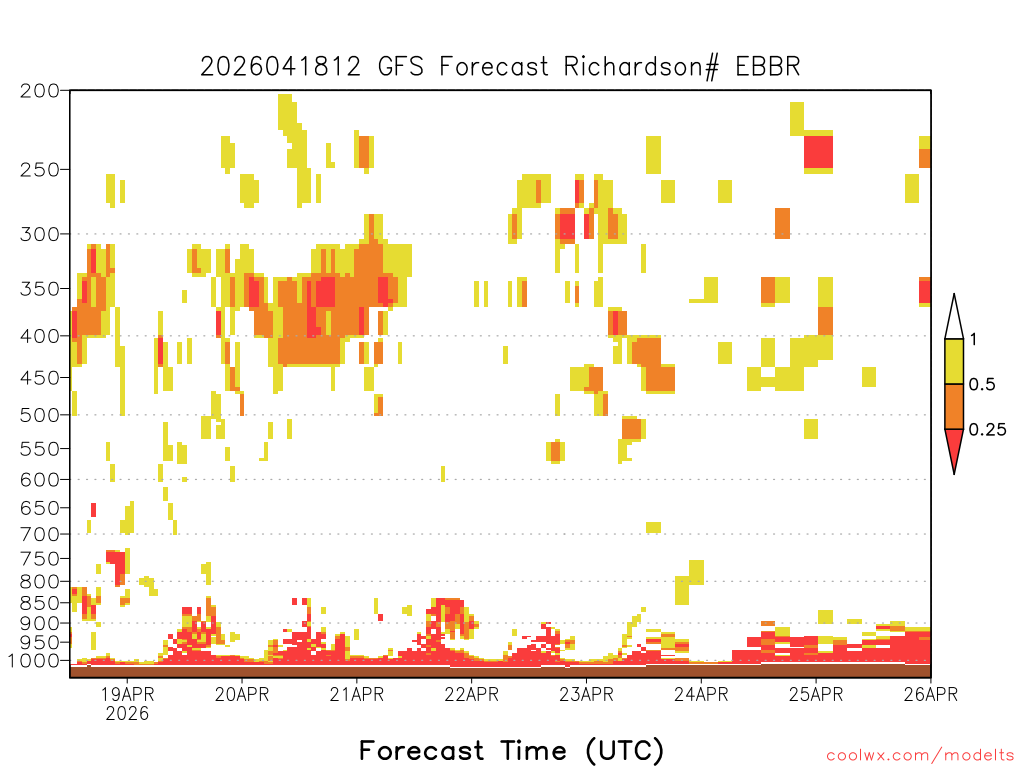 2026041812 GFS Forecast Richardson# EBBR

200
250
300
350
400
450
500
550
600
650
700
750
800
850
900
950
1000

1
0.5
0.25

19APR
2026
20APR
21APR
22APR
23APR
24APR
25APR
26APR

Forecast Time (UTC)

coolwx.com/modelts